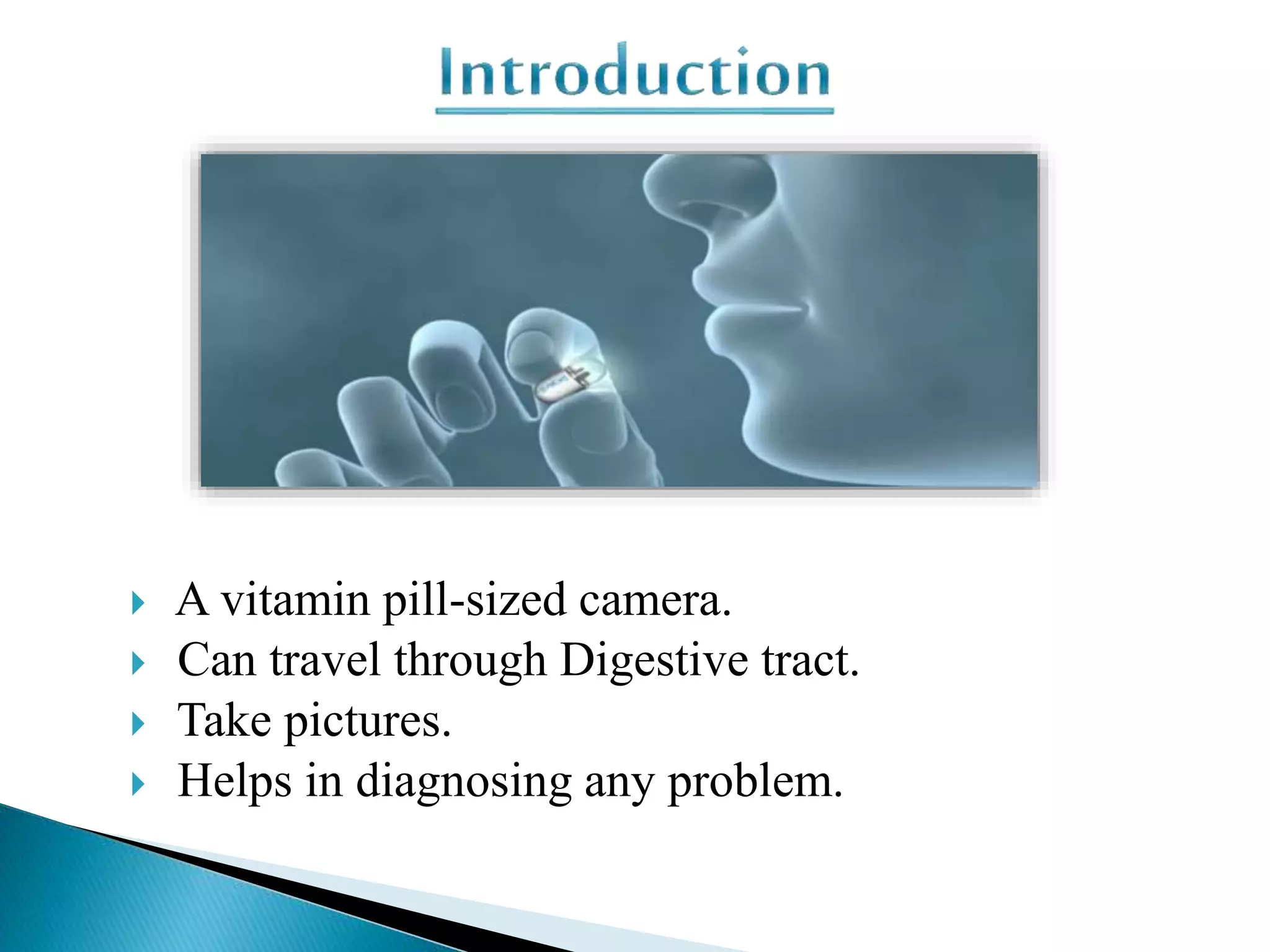 Introduction

A vitamin pill-sized camera.
Can travel through Digestive tract.
Take pictures.
Helps in diagnosing any problem.